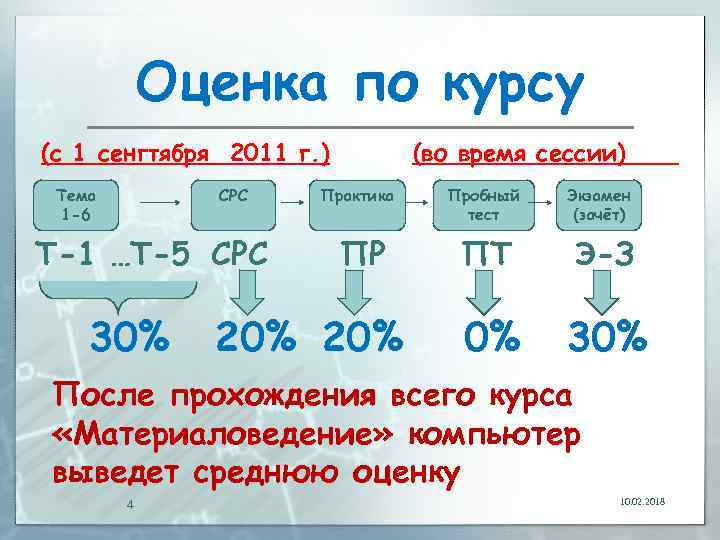 Оценка по курсу

(с 1 сенгтября 2011 г.) (во время сессии)

Тема 1-6

СРС

Практика

Пробный тест

Экзамен (зачёт)

Т-1 …Т-5 СРС ПР ПТ Э-З

30% 20% 20% 0% 30%

После прохождения всего курса «Материаловедение» компьютер выведет среднюю оценку

4

10.02.2018